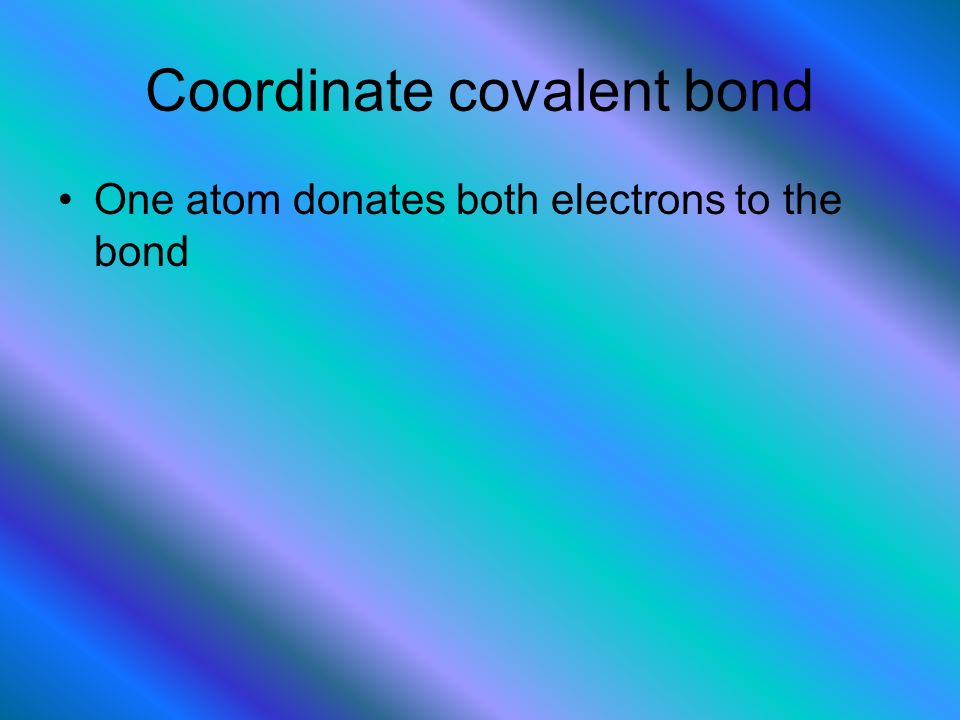 Coordinate covalent bond

• One atom donates both electrons to the bond